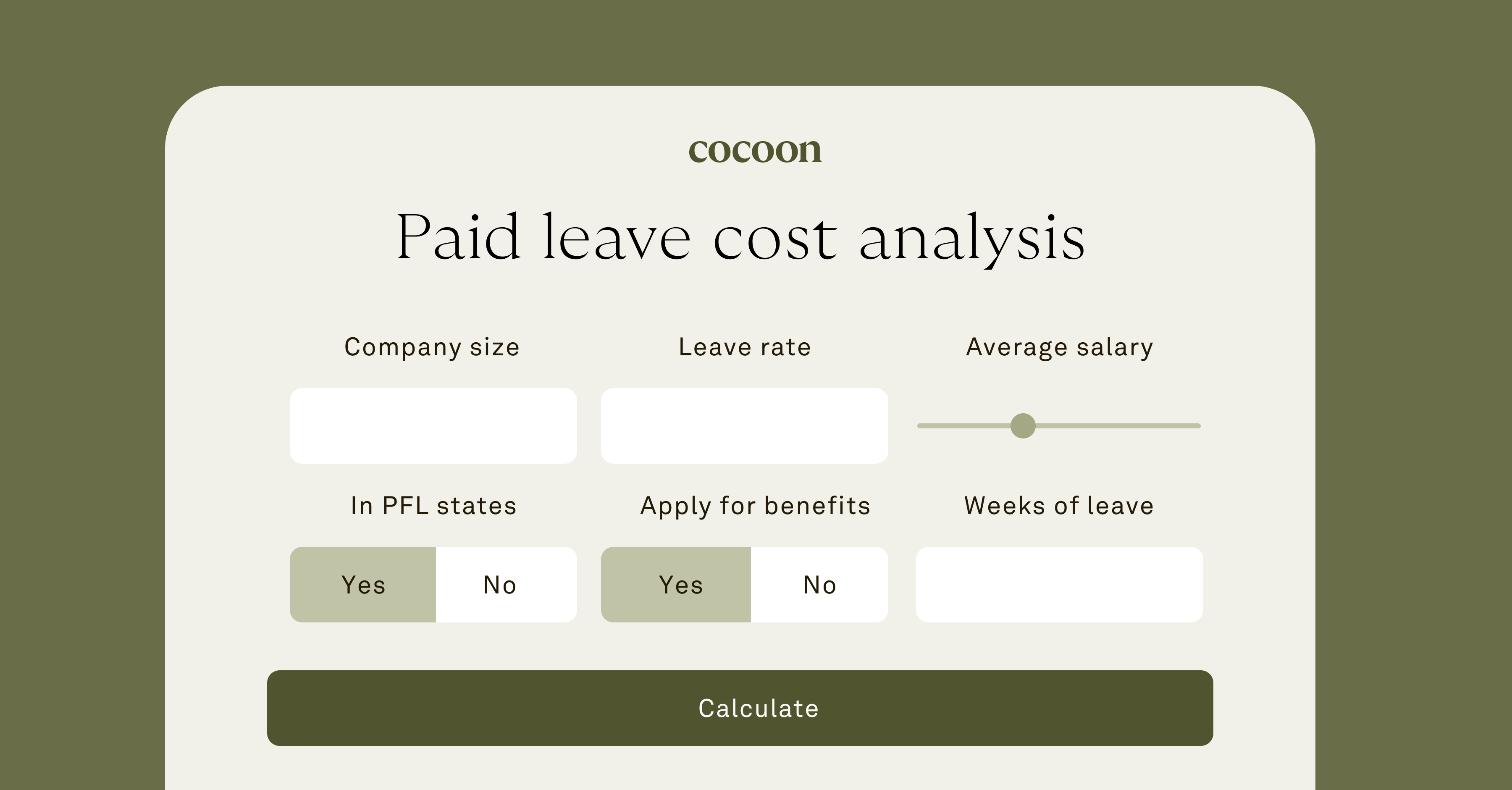 cocoon

Paid leave cost analysis

Company size

Leave rate

Average salary

In PFL states

Yes No

Apply for benefits

Yes No

Weeks of leave

Calculate